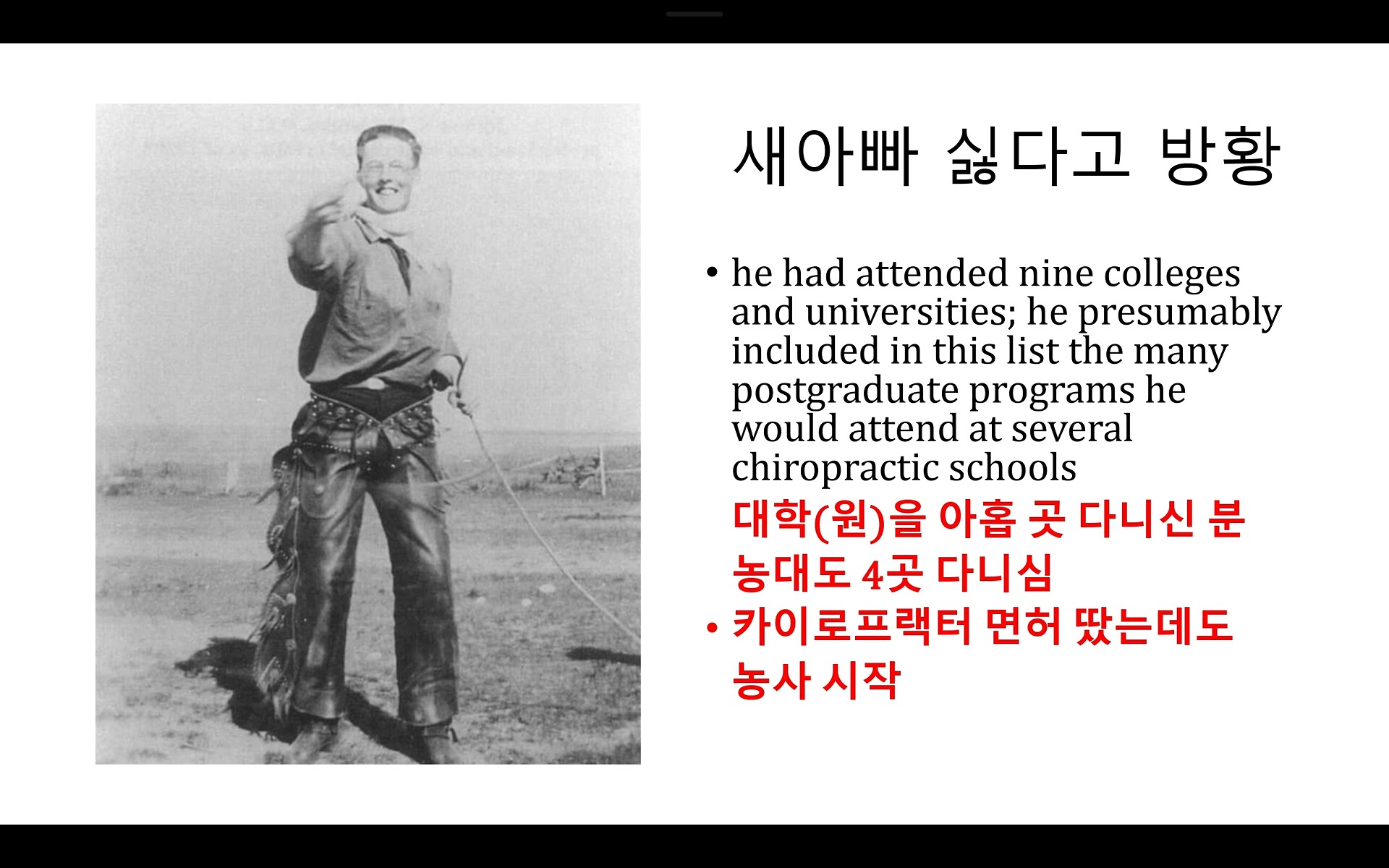 새아빠 싫다고 방황

• he had attended nine colleges and universities; he presumably included in this list the many postgraduate programs he would attend at several chiropractic schools
대학(원)을 아홉 곳 다니신 분
농대도 4곳 다니심

• 카이로프랙터 면허 땄는데도 농사 시작